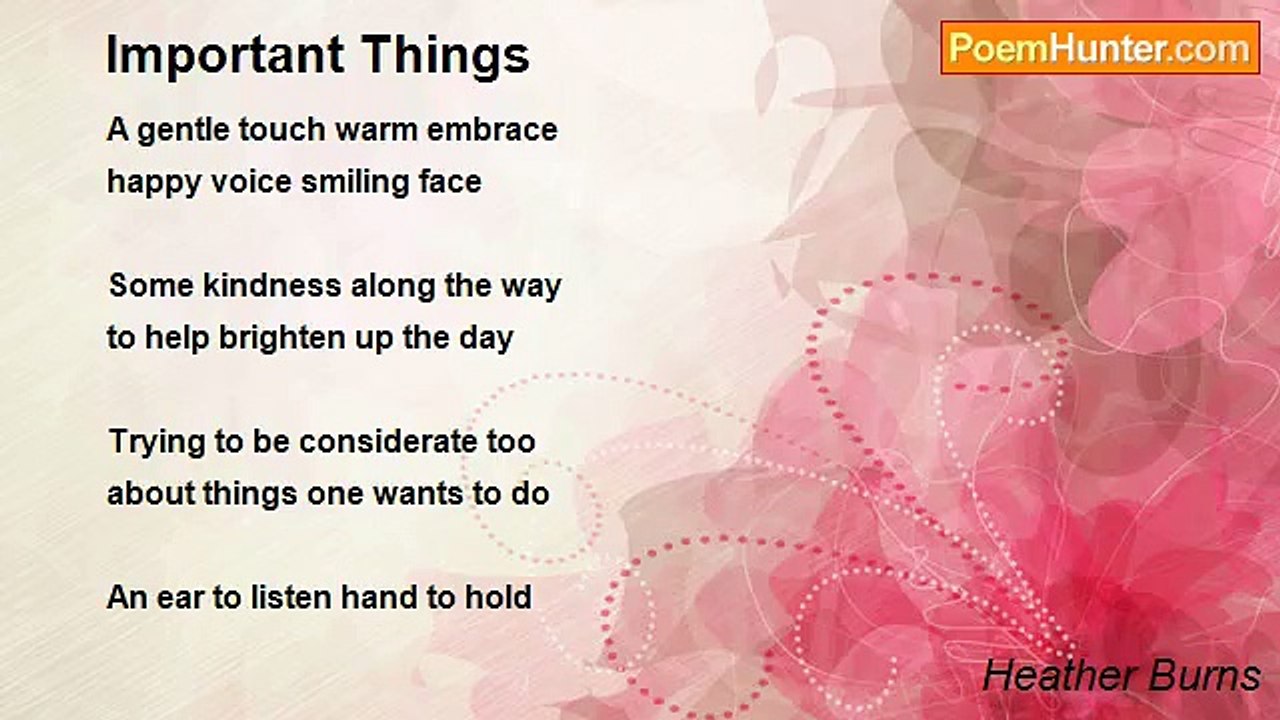 Important Things

PoemHunter.com

A gentle touch warm embrace
happy voice smiling face

Some kindness along the way
to help brighten up the day

Trying to be considerate too
about things one wants to do

An ear to listen hand to hold

Heather Burns